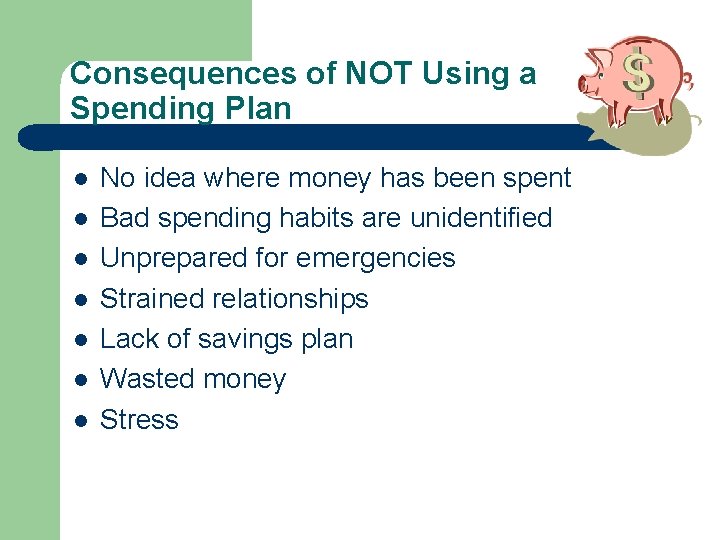 Consequences of NOT Using a Spending Plan

$

- No idea where money has been spent
- Bad spending habits are unidentified
- Unprepared for emergencies
- Strained relationships
- Lack of savings plan
- Wasted money
- Stress